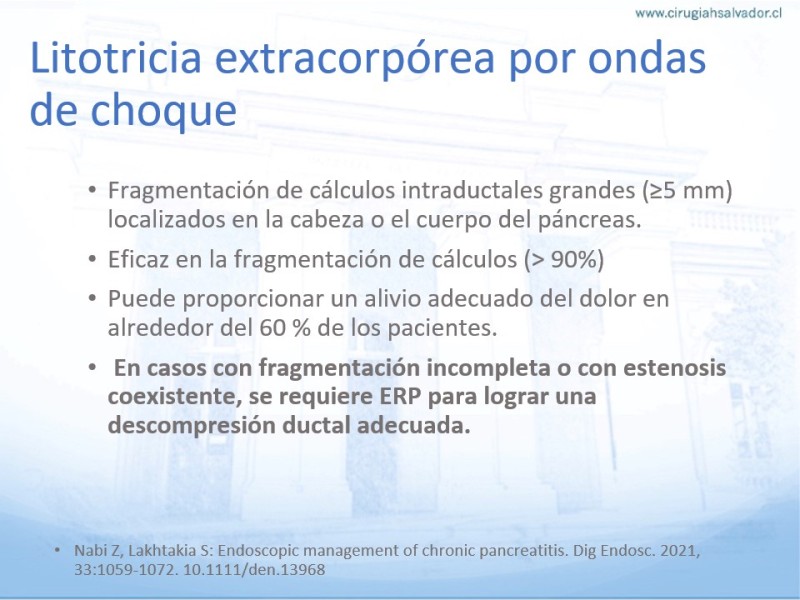 www.cirugiahsalvador.cl

Litotricia extracorpórea por ondas de choque

• Fragmentación de cálculos intraductales grandes (≥5 mm) localizados en la cabeza o el cuerpo del páncreas.
• Eficaz en la fragmentación de cálculos (> 90%)
• Puede proporcionar un alivio adecuado del dolor en alrededor del 60 % de los pacientes.
• En casos con fragmentación incompleta o con estenosis coexistente, se requiere ERP para lograr una descompresión ductal adecuada.

• Nabi Z, Lakhtakia S: Endoscopic management of chronic pancreatitis. Dig Endosc. 2021, 33:1059-1072. 10.1111/den.13968